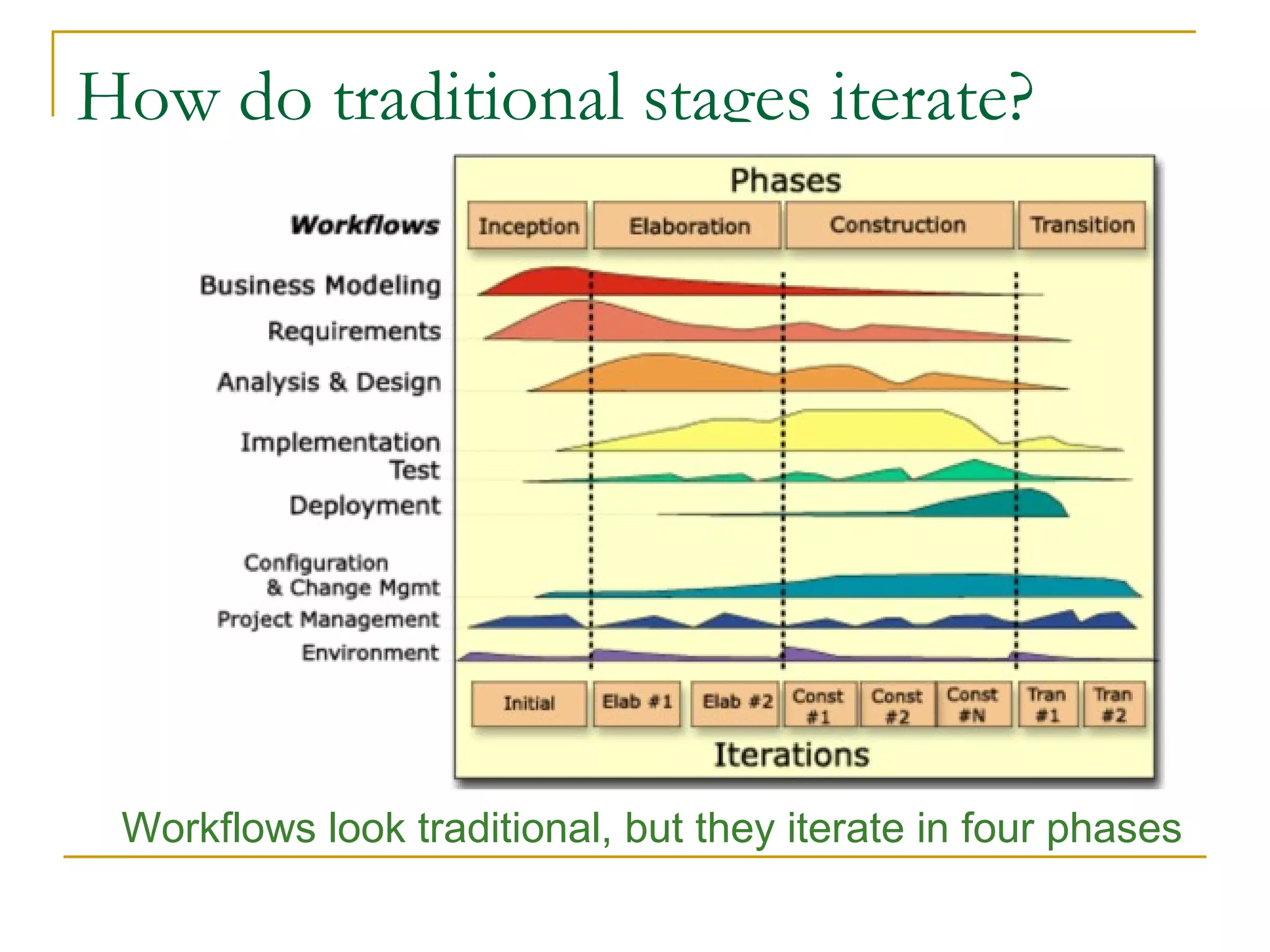 How do traditional stages iterate?

Phases

Workflows

Inception Elaboration Construction Transition

Business Modeling
Requirements
Analysis & Design
Implementation
Test
Deployment
Configuration & Change Mgmt
Project Management
Environment

Initial Elab #1 Elab #2 Const #1 Const #2 Const #N Tran #1 Tran #2

Iterations

Workflows look traditional, but they iterate in four phases